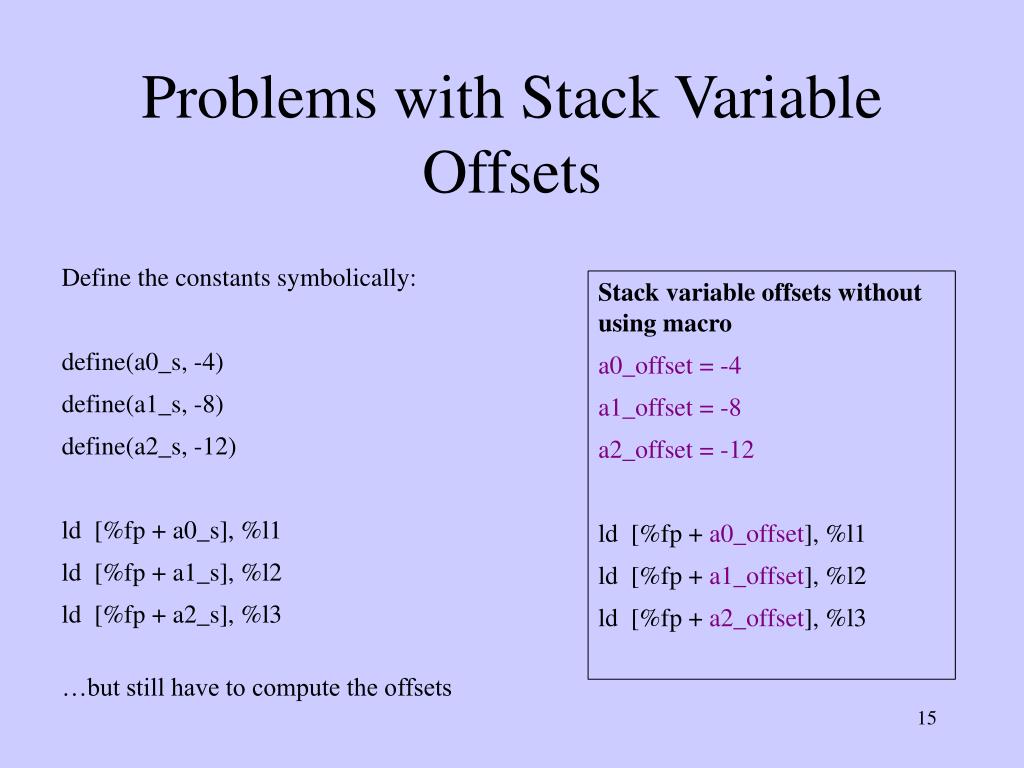 Problems with Stack Variable Offsets

Define the constants symbolically:

define(a0_s, -4)
define(a1_s, -8)
define(a2_s, -12)

ld [%fp + a0_s], %l1
ld [%fp + a1_s], %l2
ld [%fp + a2_s], %l3

…but still have to compute the offsets

Stack variable offsets without using macro

a0_offset = -4
a1_offset = -8
a2_offset = -12

ld [%fp + a0_offset], %l1
ld [%fp + a1_offset], %l2
ld [%fp + a2_offset], %l3

15